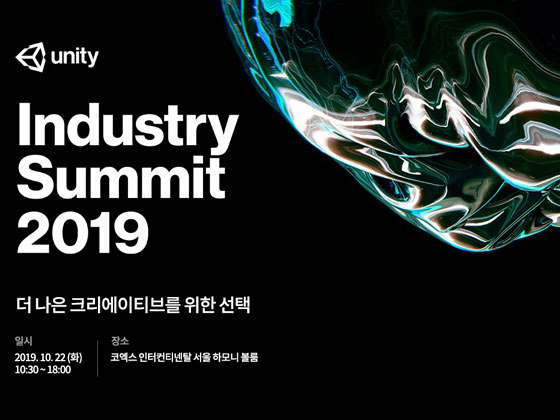 unity

Industry Summit 2019

더 나은 크리에이티브를 위한 선택

일시
2019. 10. 22 (화)
10:30 ~ 18:00

장소
코엑스 인터컨티넨탈 서울 하모니 볼룸